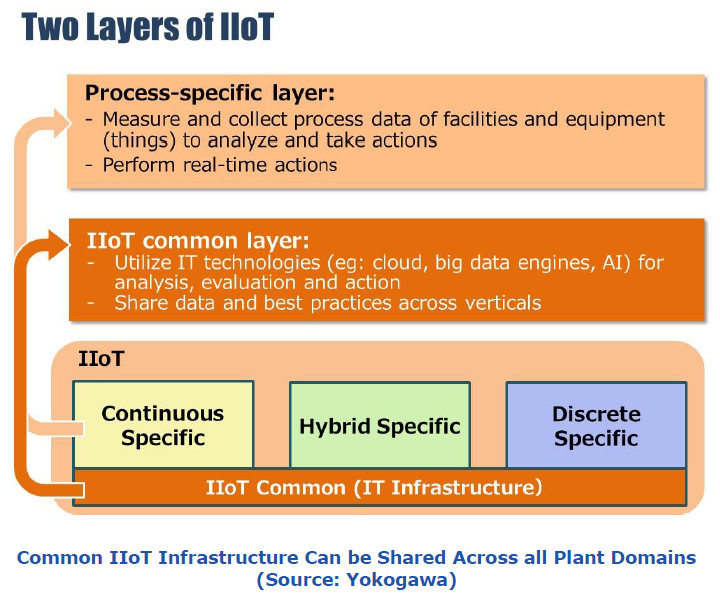 Two Layers of IIoT

Process-specific layer:
- Measure and collect process data of facilities and equipment (things) to analyze and take actions
- Perform real-time actions

IIoT common layer:
- Utilize IT technologies (eg: cloud, big data engines, AI) for analysis, evaluation and action
- Share data and best practices across verticals

IIoT

Continuous Specific

Hybrid Specific

Discrete Specific

IIoT Common (IT Infrastructure)

Common IIoT Infrastructure Can be Shared Across all Plant Domains
(Source: Yokogawa)